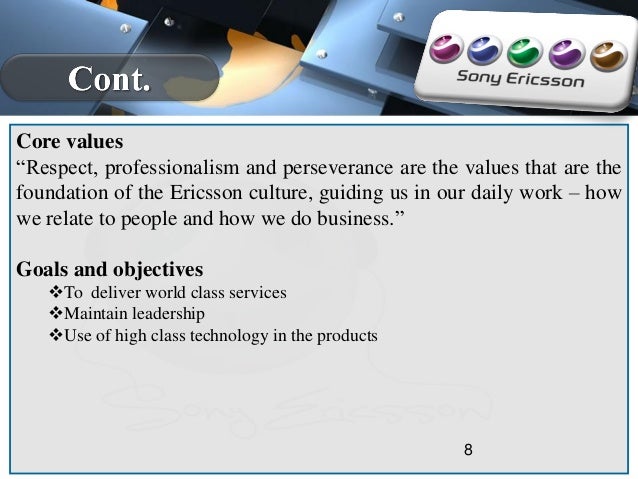 Cont.

Sony Ericsson

Core values
“Respect, professionalism and perseverance are the values that are the foundation of the Ericsson culture, guiding us in our daily work – how we relate to people and how we do business.”

Goals and objectives
❖To deliver world class services
❖Maintain leadership
❖Use of high class technology in the products

Sony Ericsson

8